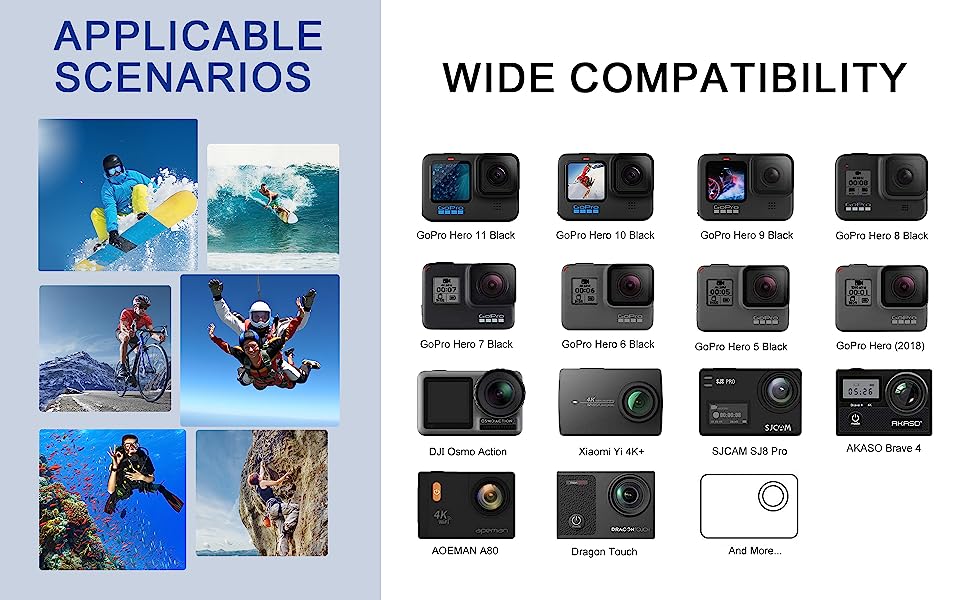 APPLICABLE SCENARIOS

WIDE COMPATIBILITY

GoPro Hero 11 Black
GoPro Hero 10 Black
GoPro Hero 9 Black
GoPro Hero 8 Black
GoPro Hero 7 Black
GoPro Hero 6 Black
GoPro Hero 5 Black
GoPro Hero (2018)
DJI Osmo Action
Xiaomi Yi 4K+
SJCAM SJ8 Pro
AKASO Brave 4
AOEMAN A80
Dragon Touch
And More...